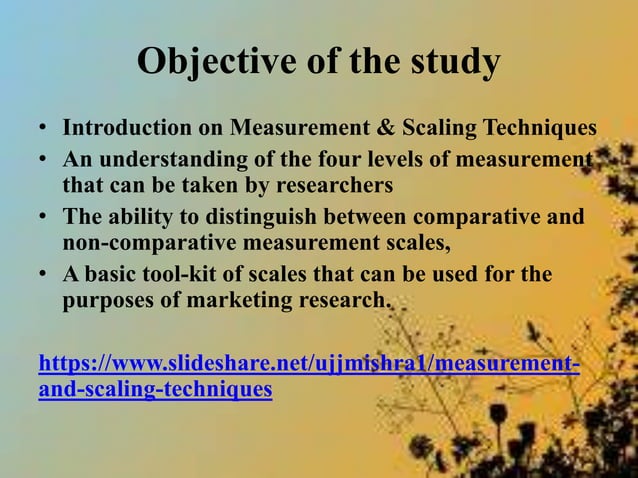 Objective of the study

• Introduction on Measurement & Scaling Techniques
• An understanding of the four levels of measurement that can be taken by researchers
• The ability to distinguish between comparative and non-comparative measurement scales,
• A basic tool-kit of scales that can be used for the purposes of marketing research.

https://www.slideshare.net/ujjmishra1/measurement-and-scaling-techniques